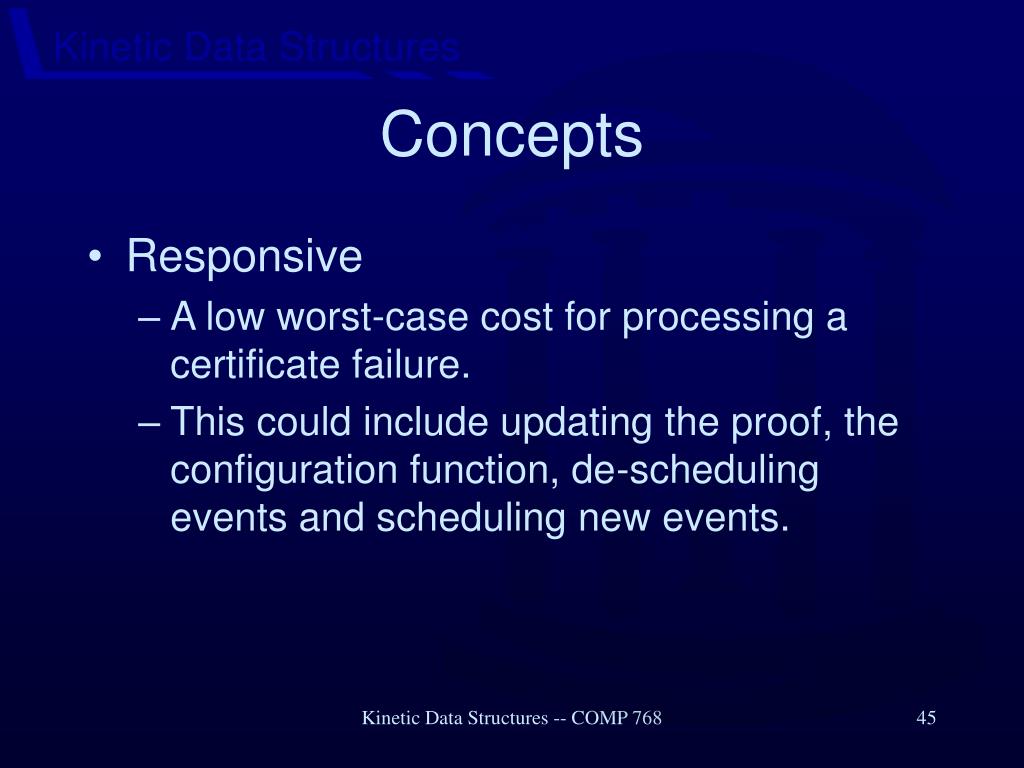 Kinetic Data Structures

Concepts

• Responsive
– A low worst-case cost for processing a certificate failure.
– This could include updating the proof, the configuration function, de-scheduling events and scheduling new events.

Kinetic Data Structures -- COMP 768

45